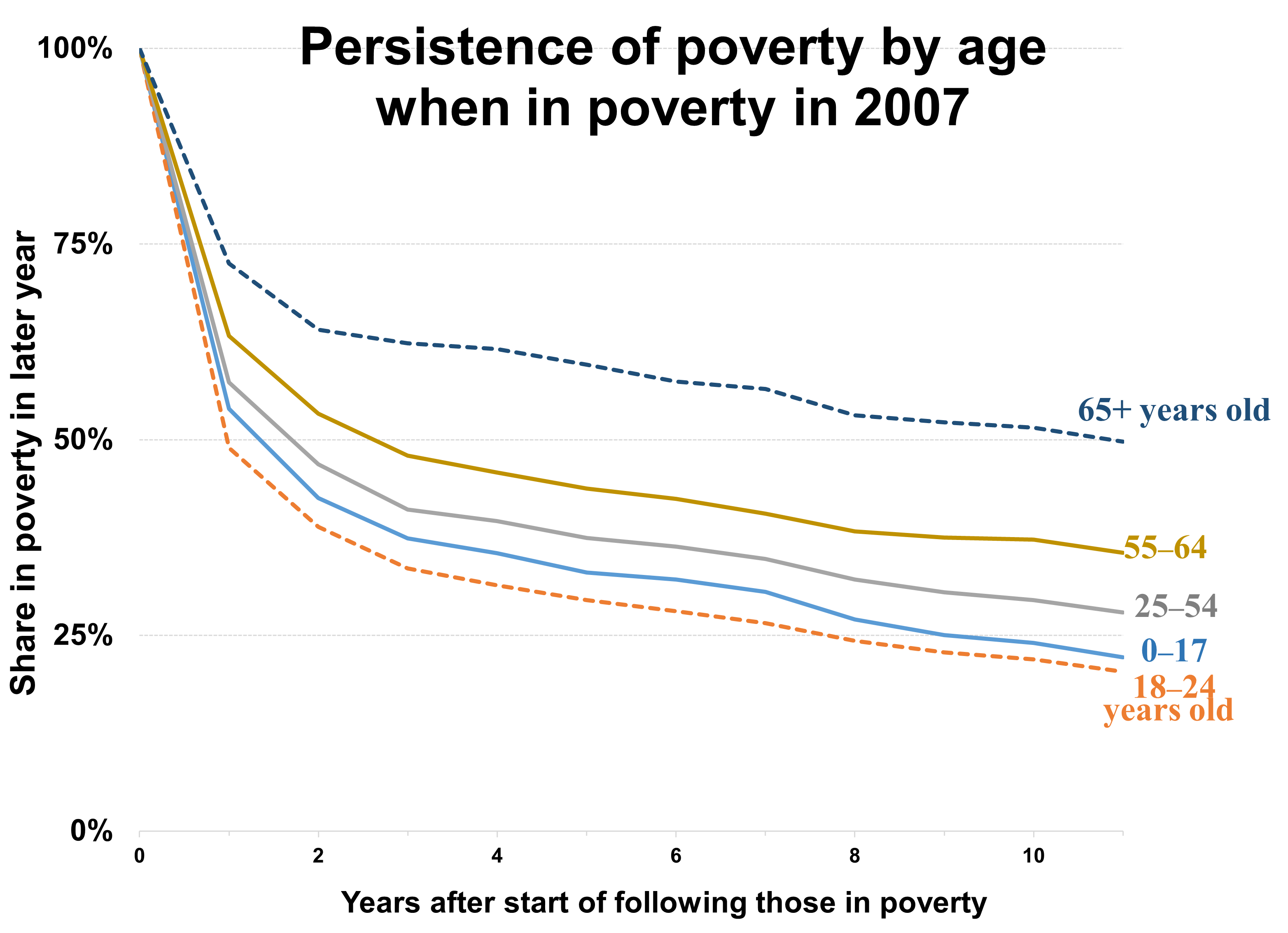 Persistence of poverty by age when in poverty in 2007

Share in poverty in later year

100%
75%
50%
25%
0%

65+ years old
55–64
25–54
0–17
18–24 years old

0
2
4
6
8
10

Years after start of following those in poverty